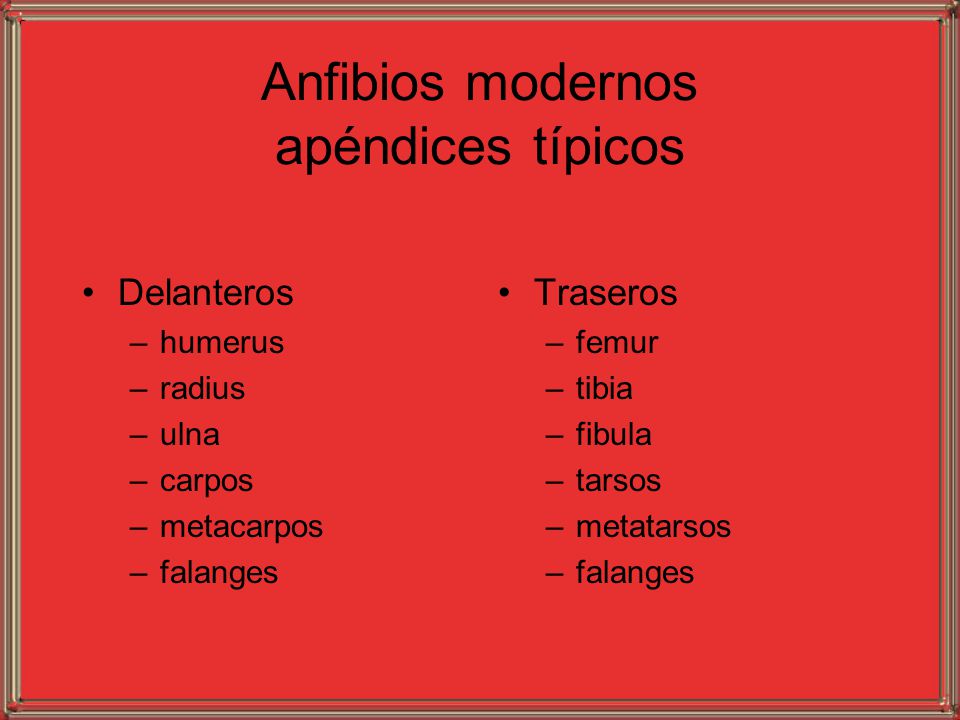 Anfibios modernos apéndices típicos

• Delanteros
– humerus
– radius
– ulna
– carpos
– metacarpos
– falanges

• Traseros
– femur
– tibia
– fibula
– tarsos
– metatarsos
– falanges